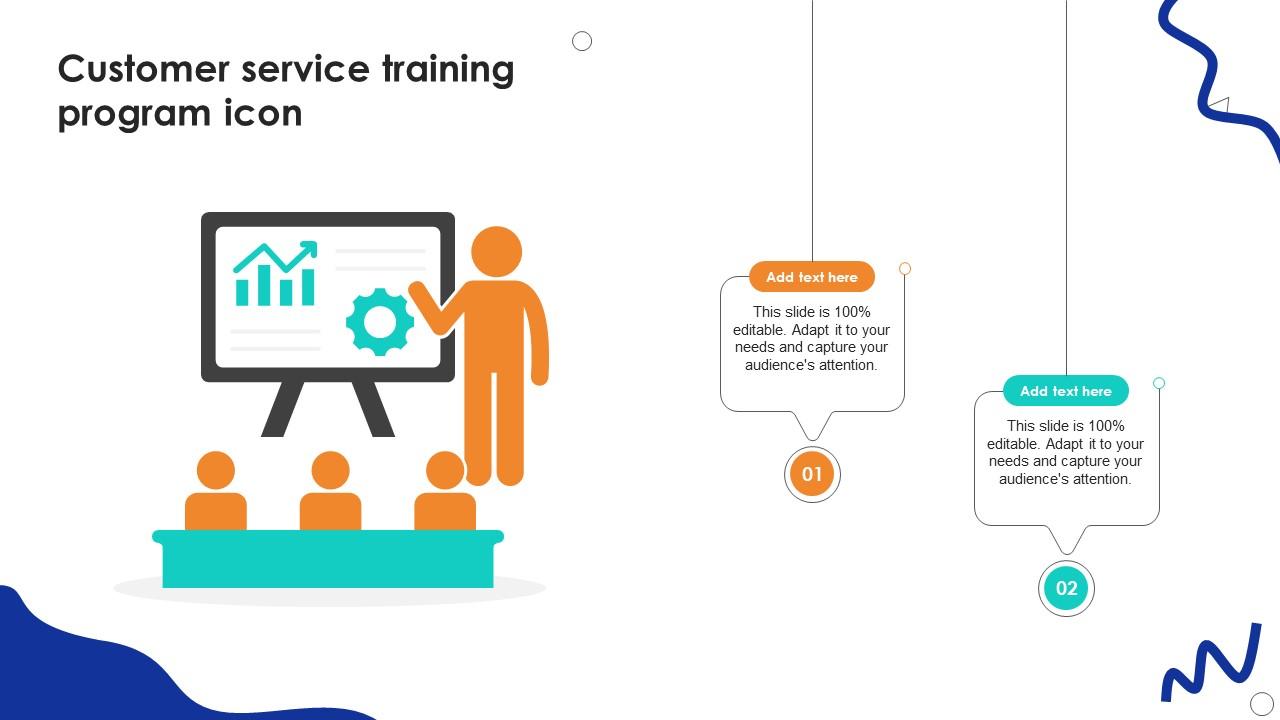 Customer service training program icon

Add text here

This slide is 100% editable. Adapt it to your needs and capture your audience's attention.

01

Add text here

This slide is 100% editable. Adapt it to your needs and capture your audience's attention.

02